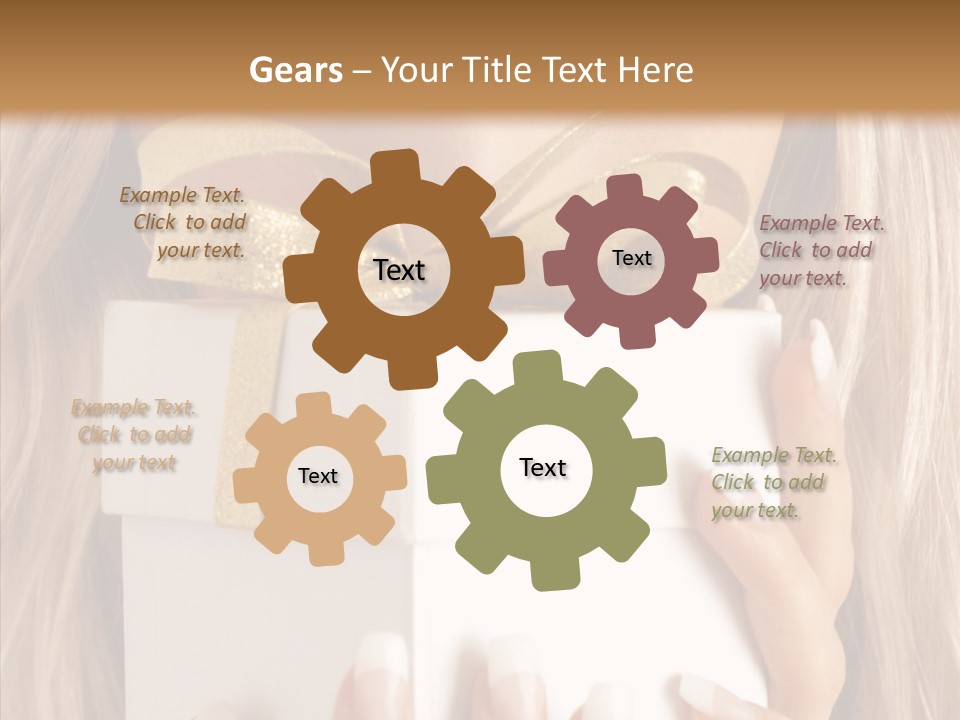 Gears – Your Title Text Here

Example Text. Click to add your text.

Text

Text

Example Text. Click to add your text.

Example Text. Click to add your text

Text

Text

Example Text. Click to add your text.